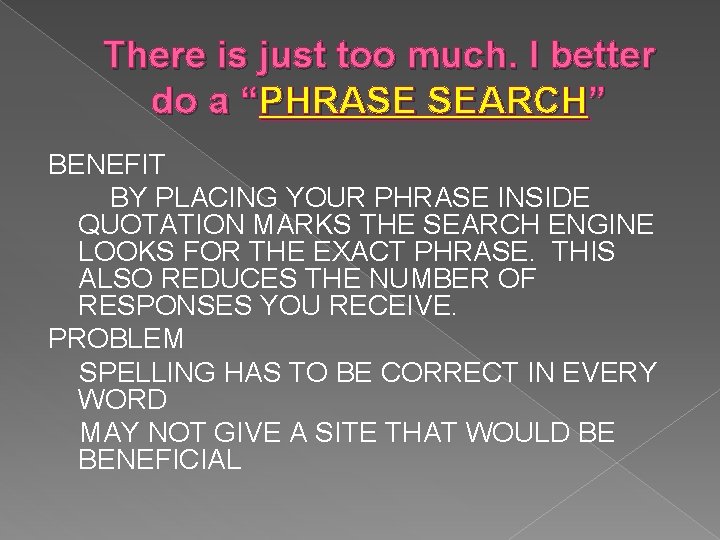 There is just too much. I better do a “PHRASE SEARCH”

BENEFIT

BY PLACING YOUR PHRASE INSIDE QUOTATION MARKS THE SEARCH ENGINE LOOKS FOR THE EXACT PHRASE. THIS ALSO REDUCES THE NUMBER OF RESPONSES YOU RECEIVE.

PROBLEM

SPELLING HAS TO BE CORRECT IN EVERY WORD

MAY NOT GIVE A SITE THAT WOULD BE BENEFICIAL